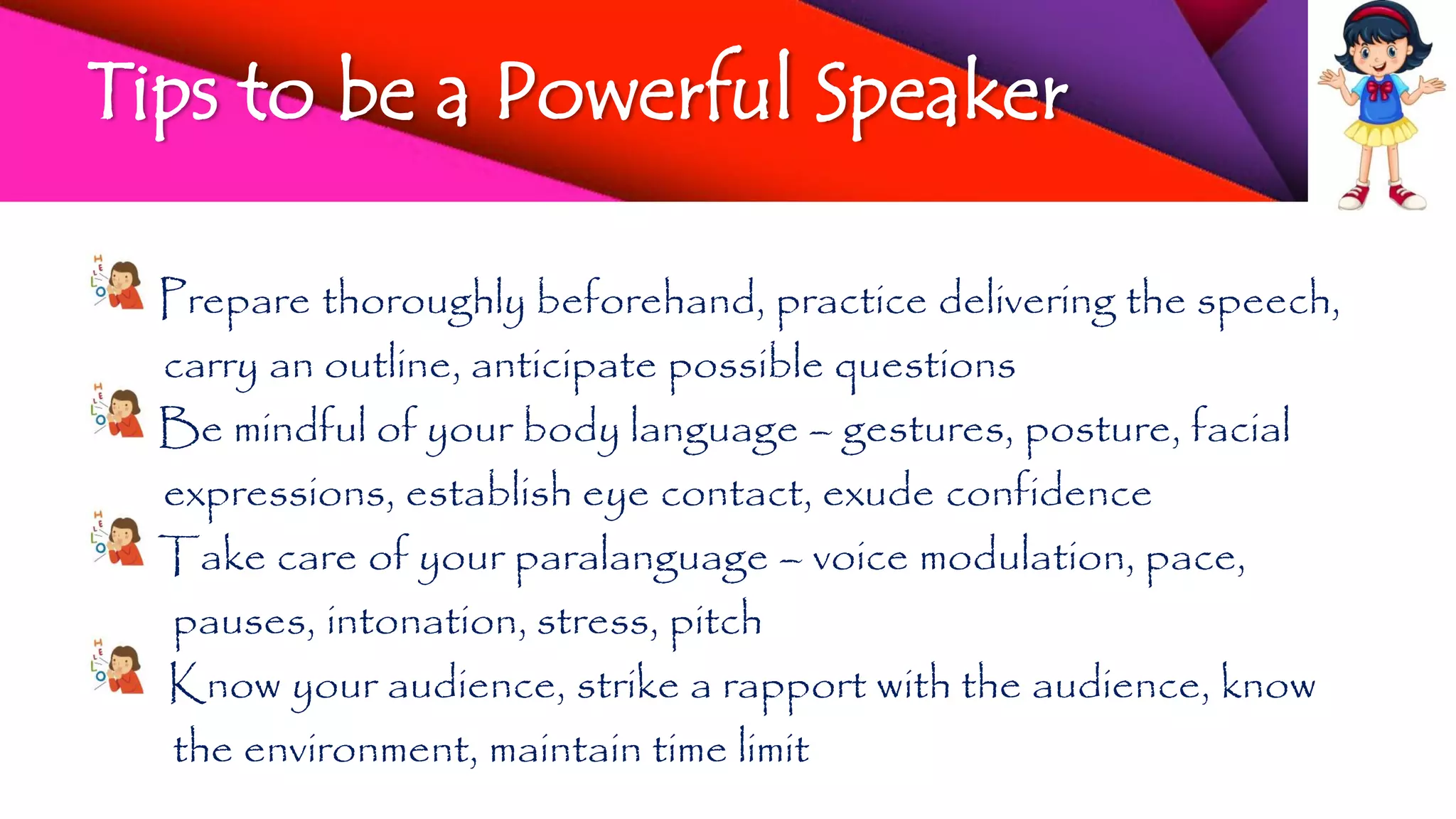 Tips to be a Powerful Speaker

Prepare thoroughly beforehand, practice delivering the speech, carry an outline, anticipate possible questions

Be mindful of your body language – gestures, posture, facial expressions, establish eye contact, exude confidence

Take care of your paralanguage – voice modulation, pace, pauses, intonation, stress, pitch

Know your audience, strike a rapport with the audience, know the environment, maintain time limit